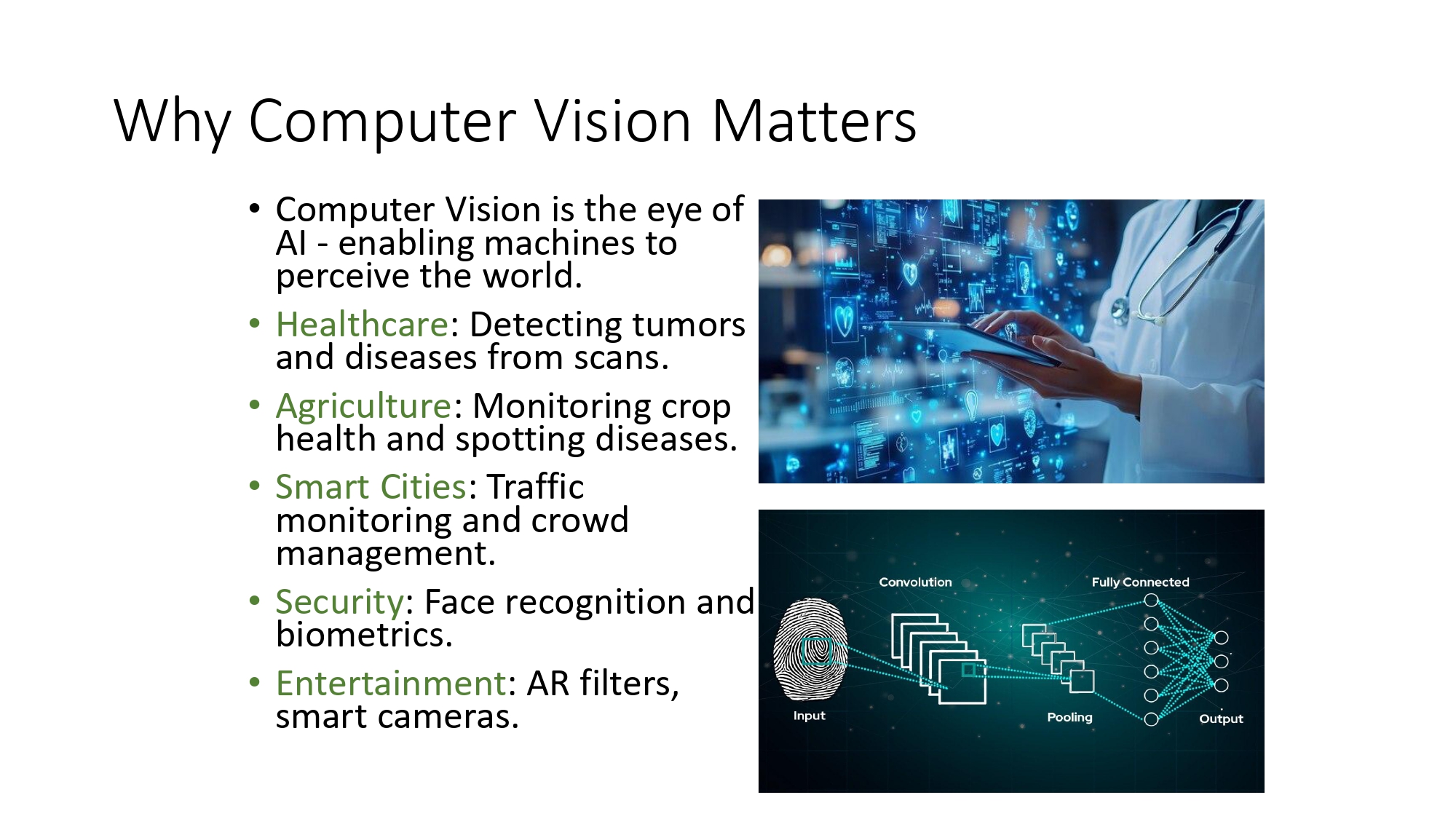 Why Computer Vision Matters

• Computer Vision is the eye of AI - enabling machines to perceive the world.
• Healthcare: Detecting tumors and diseases from scans.
• Agriculture: Monitoring crop health and spotting diseases.
• Smart Cities: Traffic monitoring and crowd management.
• Security: Face recognition and biometrics.
• Entertainment: AR filters, smart cameras.

Convolution
Fully Connected
Input
Pooling
Output